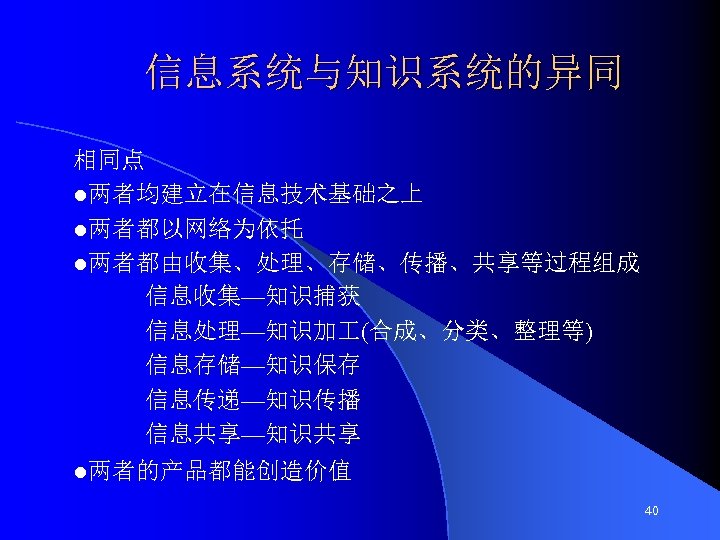 信息系统与知识系统的异同

相同点

●两者均建立在信息技术基础之上

●两者都以网络为依托

●两者都由收集、处理、存储、传播、共享等过程组成

信息收集—知识捕获

信息处理—知识加工(合成、分类、整理等)

信息存储—知识保存

信息传递—知识传播

信息共享—知识共享

●两者的产品都能创造价值

40